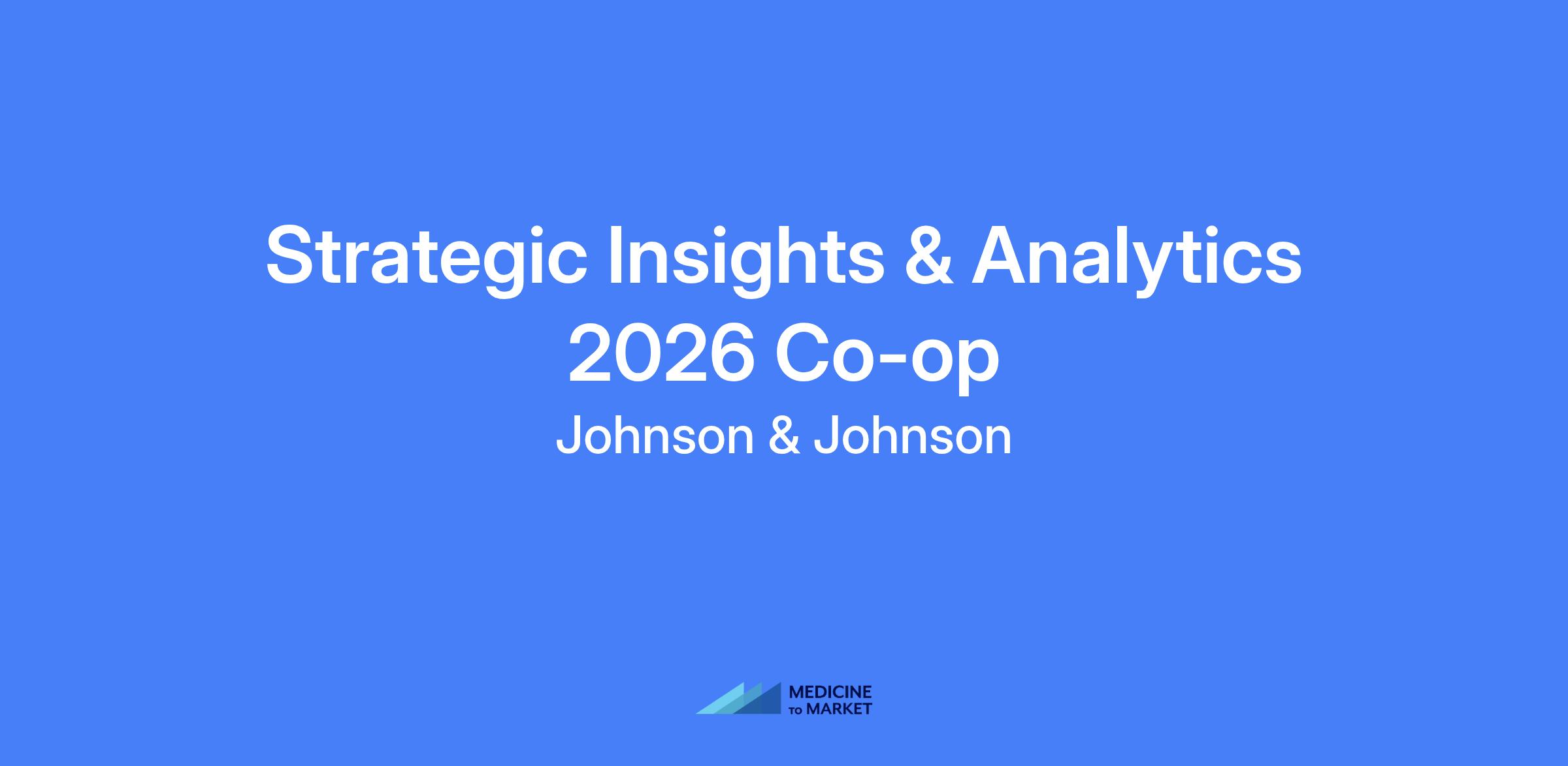 Strategic Insights & Analytics 2026 Co-op

Johnson & Johnson

MEDICINE TO MARKET